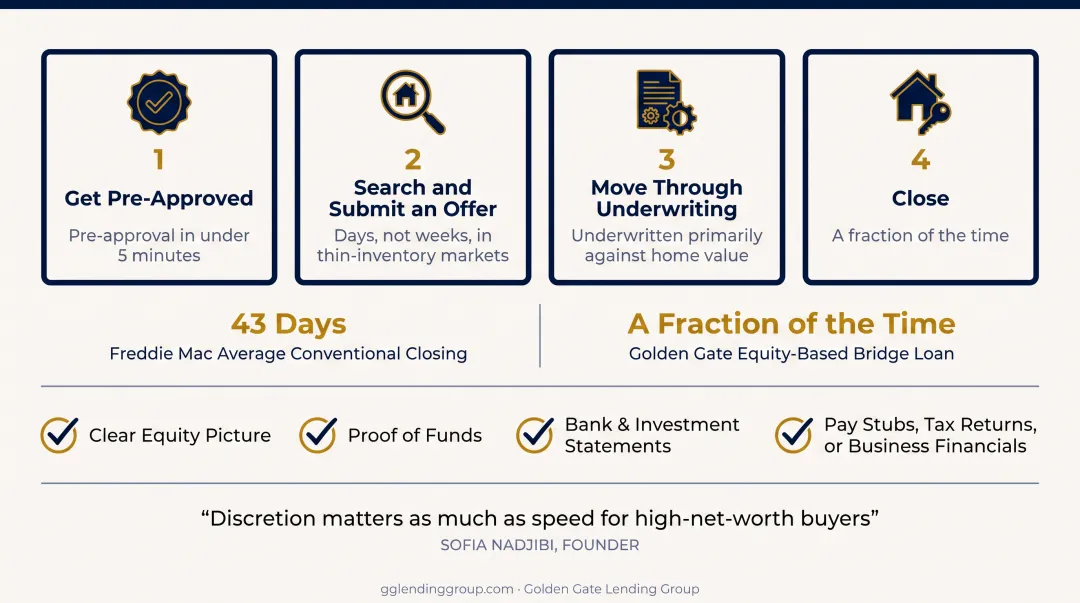 1
Get Pre-Approved
Pre-approval in under 5 minutes

2
Search and Submit an Offer
Days, not weeks, in thin-inventory markets

3
Move Through Underwriting
Underwritten primarily against home value

4
Close
A fraction of the time

43 Days
Freddie Mac Average Conventional Closing

A Fraction of the Time
Golden Gate Equity-Based Bridge Loan

Clear Equity Picture

Proof of Funds

Bank & Investment Statements

Pay Stubs, Tax Returns, or Business Financials

“Discretion matters as much as speed for high-net-worth buyers”
SOFIA NADJIBI, FOUNDER

gglendinggroup.com · Golden Gate Lending Group